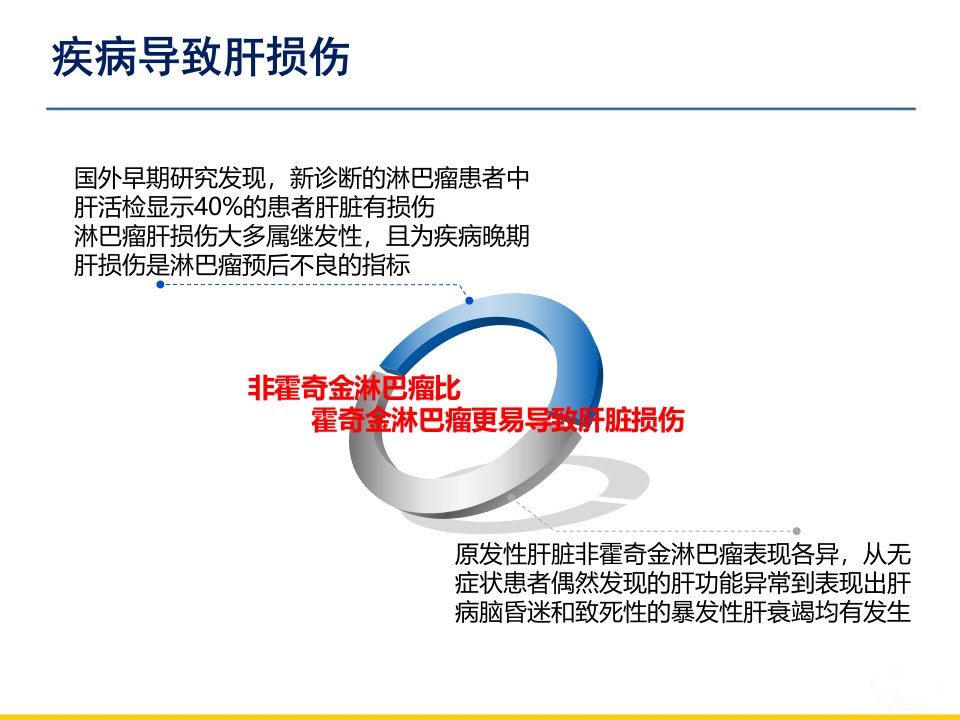 疾病导致肝损伤

国外早期研究发现，新诊断的淋巴瘤患者中
肝活检显示40%的患者肝脏有损伤
淋巴瘤肝损伤大多属继发性，且为疾病晚期
肝损伤是淋巴瘤预后不良的指标

非霍奇金淋巴瘤比
霍奇金淋巴瘤更易导致肝脏损伤

原发性肝脏非霍奇金淋巴瘤表现各异，从无症状患者偶然发现的肝功能异常到表现出肝病脑昏迷和致死性的暴发性肝衰竭均有发生